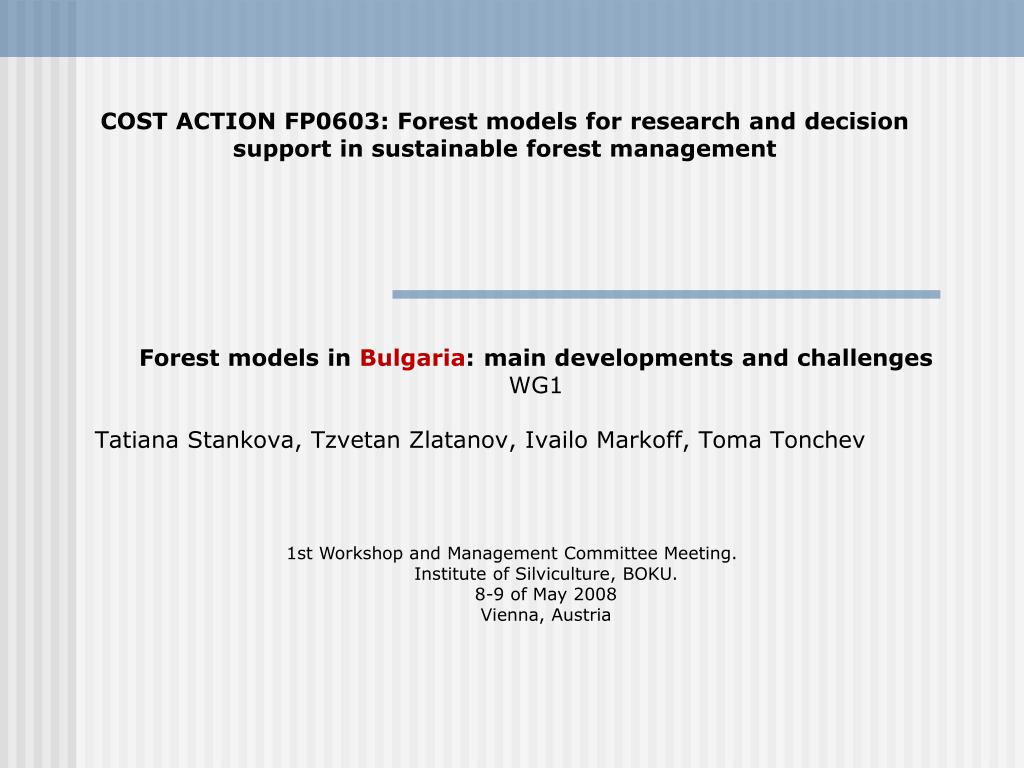 COST ACTION FP0603: Forest models for research and decision support in sustainable forest management

Forest models in Bulgaria: main developments and challenges
WG1

Tatiana Stankova, Tzvetan Zlatanov, Ivailo Markoff, Toma Tonchev

1st Workshop and Management Committee Meeting.
Institute of Silviculture, BOKU.
8-9 of May 2008
Vienna, Austria